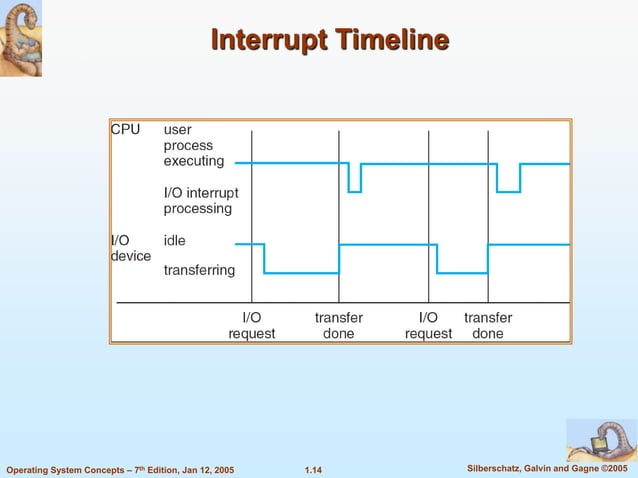 Interrupt Timeline

CPU user process executing

I/O interrupt processing

I/O device idle

transferring

I/O request

transfer done

I/O request

transfer done

Operating System Concepts – 7$^{th}$ Edition, Jan 12, 2005

1.14

Silberschatz, Galvin and Gagne ©2005